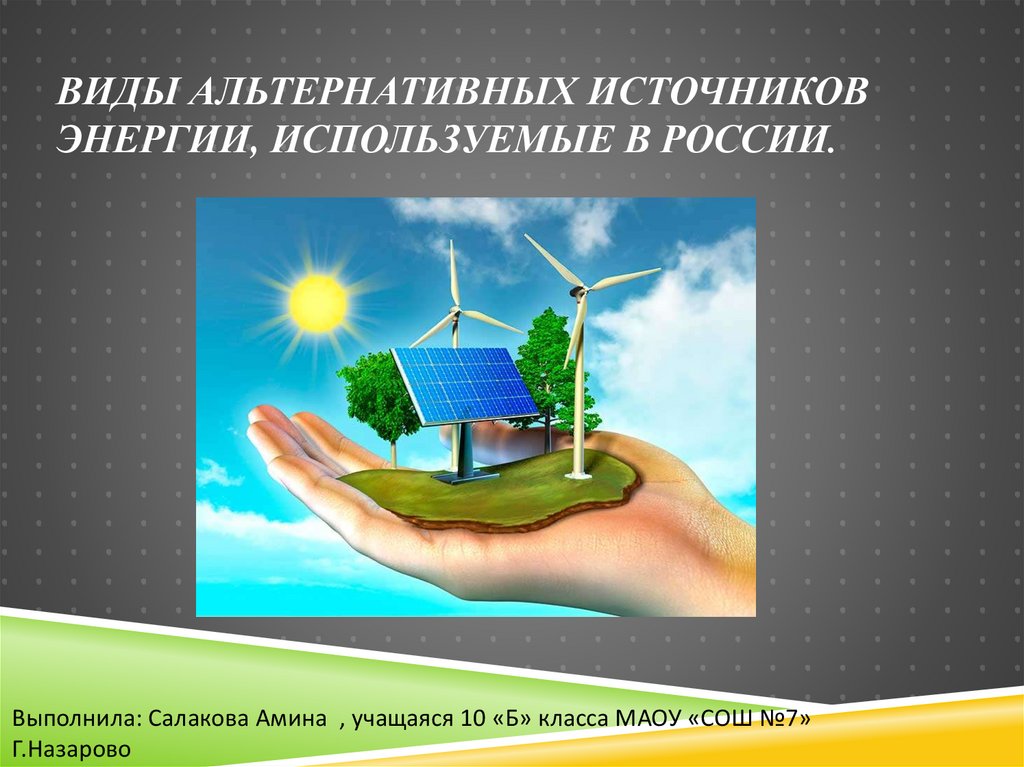 ВИДЫ АЛЬТЕРНАТИВНЫХ ИСТОЧНИКОВ ЭНЕРГИИ, ИСПОЛЬЗУЕМЫЕ В РОССИИ.

Выполнила: Салакова Амина , учащаяся 10 «Б» класса МАОУ «СОШ №7» Г.Назарово